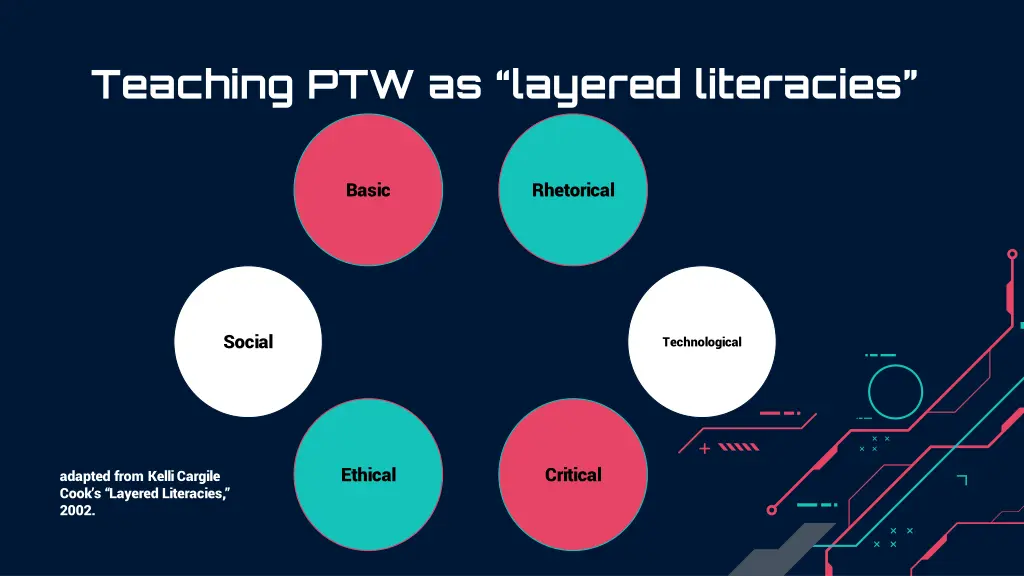 Teaching PTW as “layered literacies”

Basic

Rhetorical

Social

Technological

Ethical

Critical

adapted from Kelli Cargile Cook’s “Layered Literacies,” 2002.